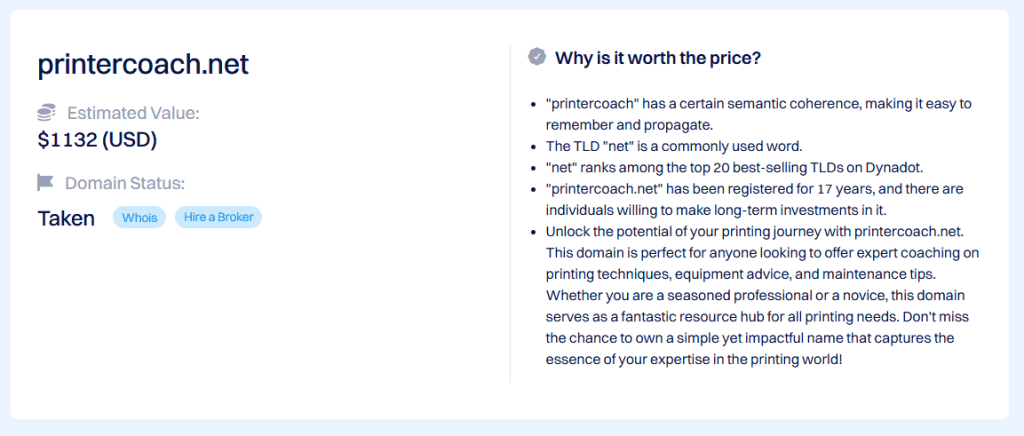 printercoach.net

Estimated Value:
$1132 (USD)

Domain Status:
Taken Whois Hire a Broker

Why is it worth the price?

- "printercoach" has a certain semantic coherence, making it easy to remember and propagate.
- The TLD "net" is a commonly used word.
- "net" ranks among the top 20 best-selling TLDs on Dynadot.
- "printercoach.net" has been registered for 17 years, and there are individuals willing to make long-term investments in it.
- Unlock the potential of your printing journey with printercoach.net. This domain is perfect for anyone looking to offer expert coaching on printing techniques, equipment advice, and maintenance tips. Whether you are a seasoned professional or a novice, this domain serves as a fantastic resource hub for all printing needs. Don't miss the chance to own a simple yet impactful name that captures the essence of your expertise in the printing world!